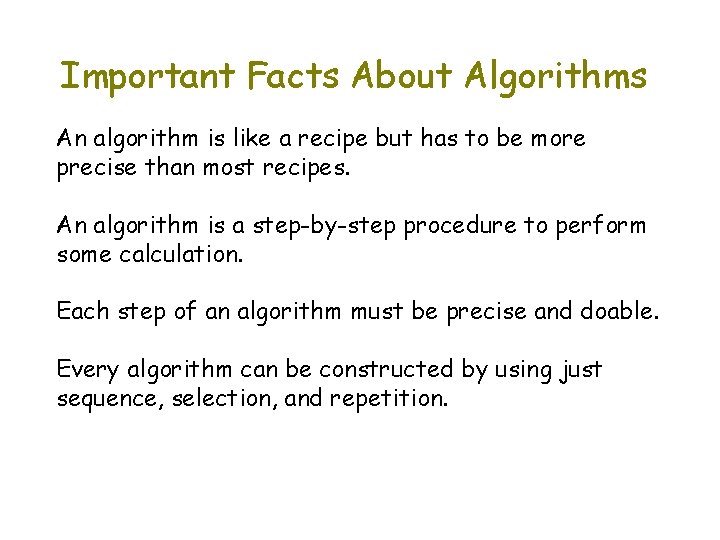 Important Facts About Algorithms

An algorithm is like a recipe but has to be more precise than most recipes.

An algorithm is a step-by-step procedure to perform some calculation.

Each step of an algorithm must be precise and doable.

Every algorithm can be constructed by using just sequence, selection, and repetition.